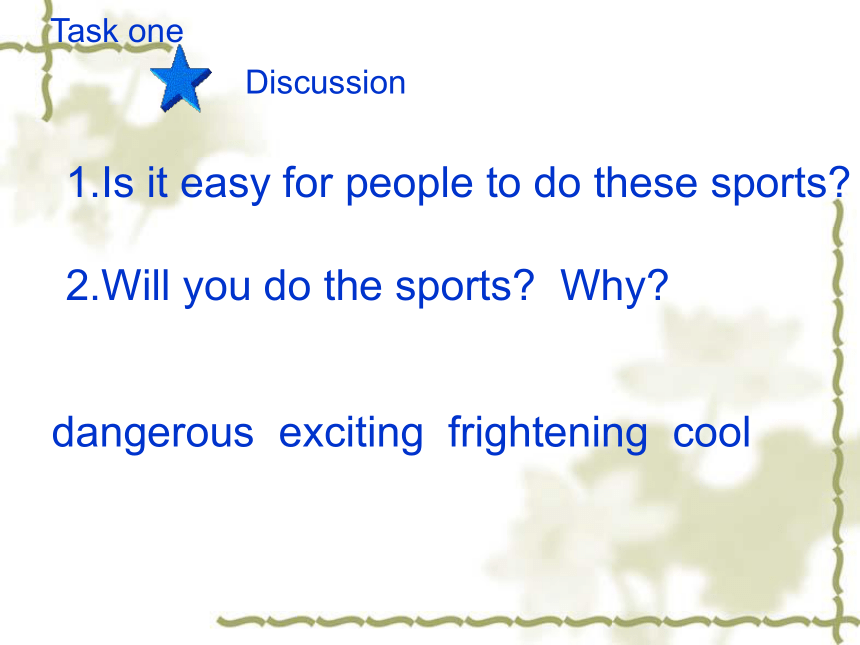 Task one

Discussion

1.Is it easy for people to do these sports?

2.Will you do the sports? Why?

dangerous exciting frightening cool